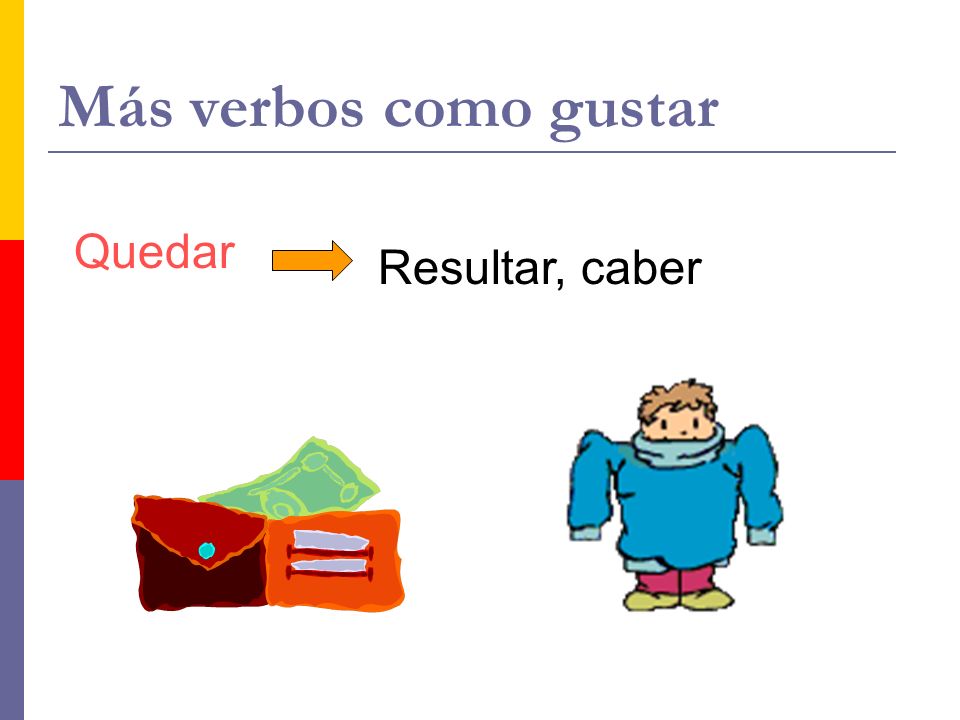 Más verbos como gustar

Quedar

Resultar, caber